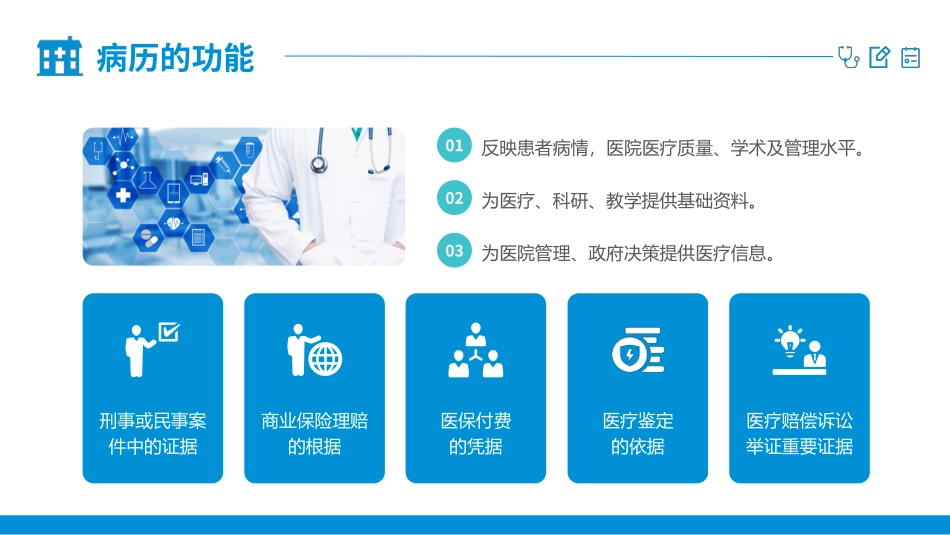 病历的功能

01 反映患者病情，医院医疗质量、学术及管理水平。

02 为医疗、科研、教学提供基础资料。

03 为医院管理、政府决策提供医疗信息。

刑事或民事案件中的证据

商业保险理赔的根据

医保付费的凭据

医疗鉴定的依据

医疗赔偿诉讼举证重要证据